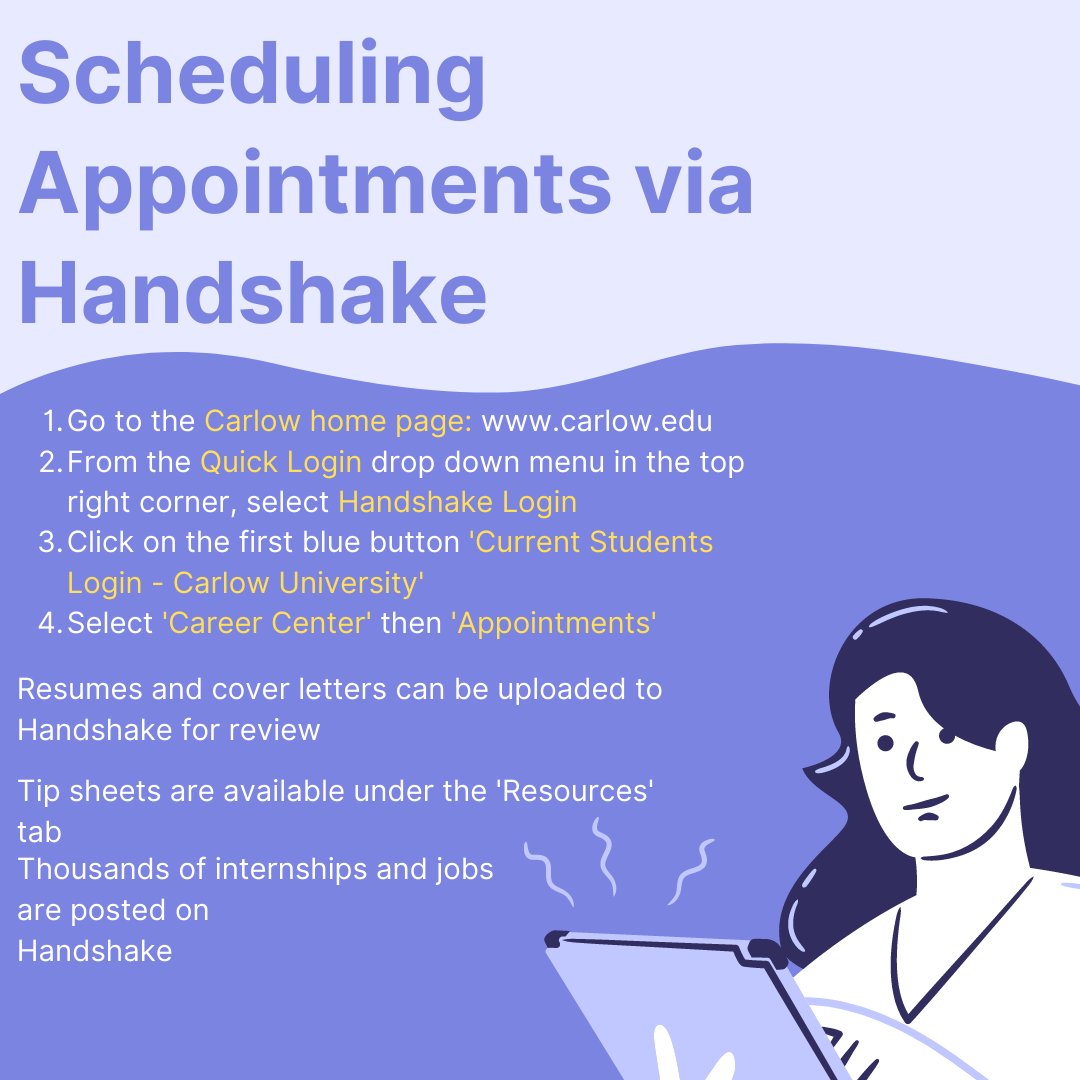 Scheduling Appointments via Handshake

1. Go to the Carlow home page: www.carlow.edu
2. From the Quick Login drop down menu in the top right corner, select Handshake Login
3. Click on the first blue button 'Current Students Login - Carlow University'
4. Select 'Career Center' then 'Appointments'

Resumes and cover letters can be uploaded to Handshake for review

Tip sheets are available under the 'Resources' tab
Thousands of internships and jobs are posted on Handshake